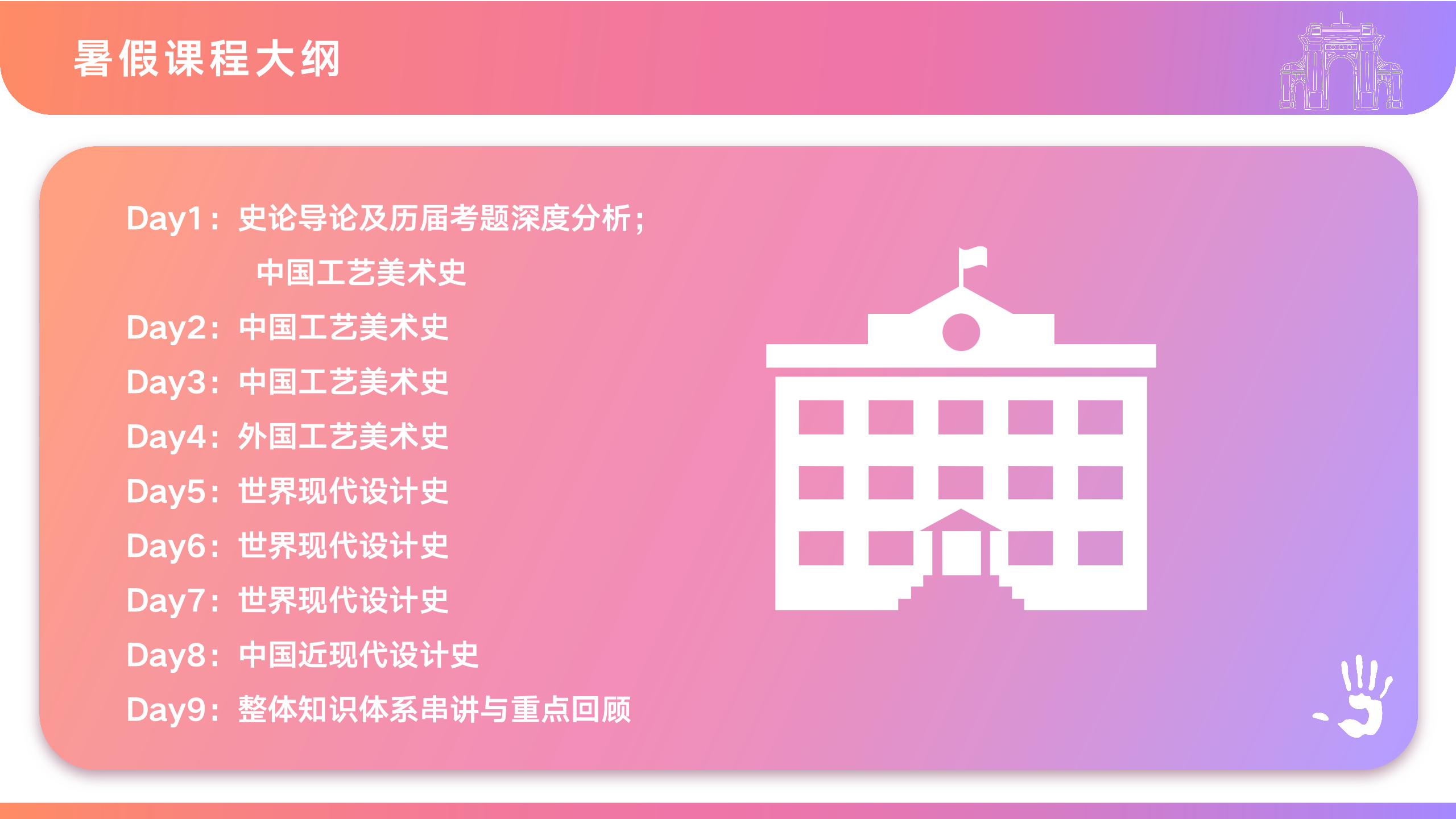 暑假课程大纲

Day1：史论导论及历届考题深度分析；
中国工艺美术史

Day2：中国工艺美术史

Day3：中国工艺美术史

Day4：外国工艺美术史

Day5：世界现代设计史

Day6：世界现代设计史

Day7：世界现代设计史

Day8：中国近现代设计史

Day9：整体知识体系串讲与重点回顾